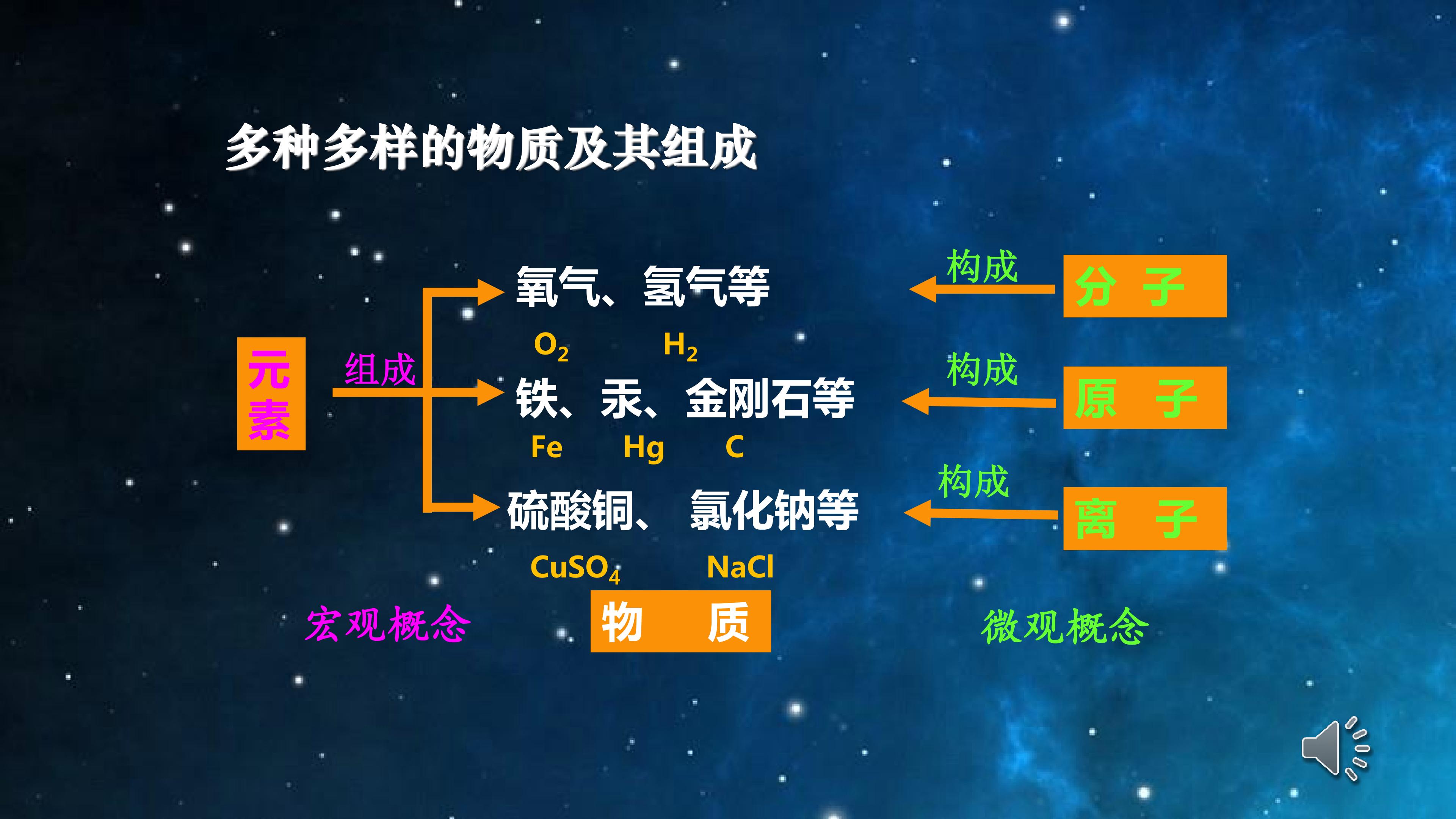 多种多样的物质及其组成

元素

组成

氧气、氢气等

$O_2$ $H_2$

铁、汞、金刚石等

Fe Hg C

硫酸铜、 氯化钠等

$CuSO_4$ NaCl

构成 分 子

构成 原 子

构成 离 子

宏观概念

物 质

微观概念